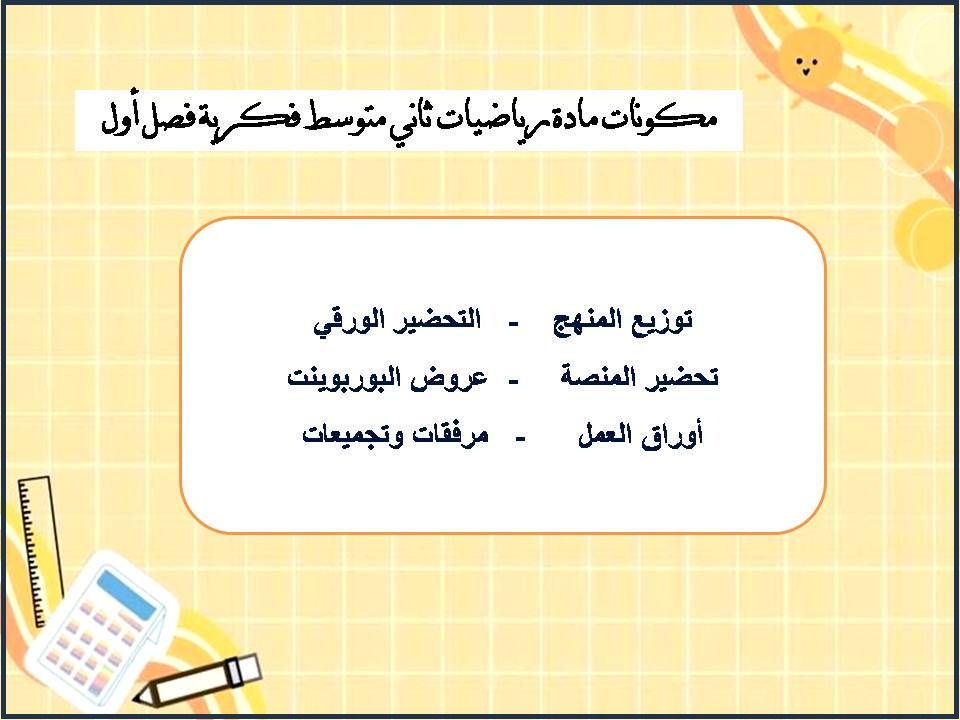 مكونات مادة رياضيات ثاني متوسط فكرية فصل أول

توزيع المنهج - التحضير الورقي
تحضير المنصة - عروض البوربوينت
أوراق العمل - مرفقات وتجميعات